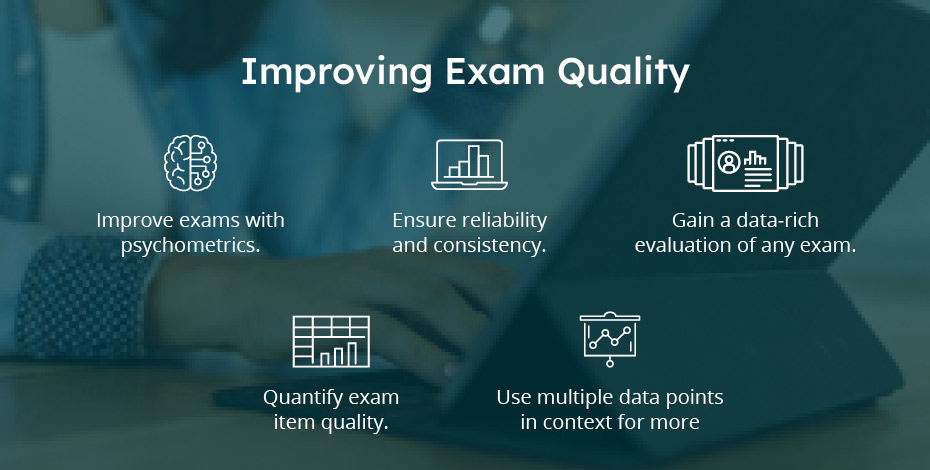 Improving Exam Quality

Improve exams with psychometrics.

Ensure reliability and consistency.

Gain a data-rich evaluation of any exam.

Quantify exam item quality.

Use multiple data points in context for more